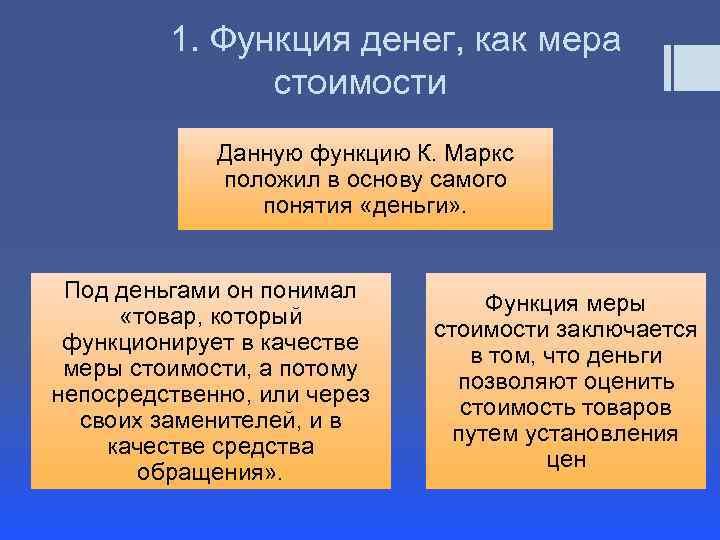 1. Функция денег, как мера стоимости

Данную функцию К. Маркс положил в основу самого понятия «деньги».

Под деньгами он понимал «товар, который функционирует в качестве меры стоимости, а потому непосредственно, или через своих заменителей, и в качестве средства обращения».

Функция меры стоимости заключается в том, что деньги позволяют оценить стоимость товаров путем установления цен